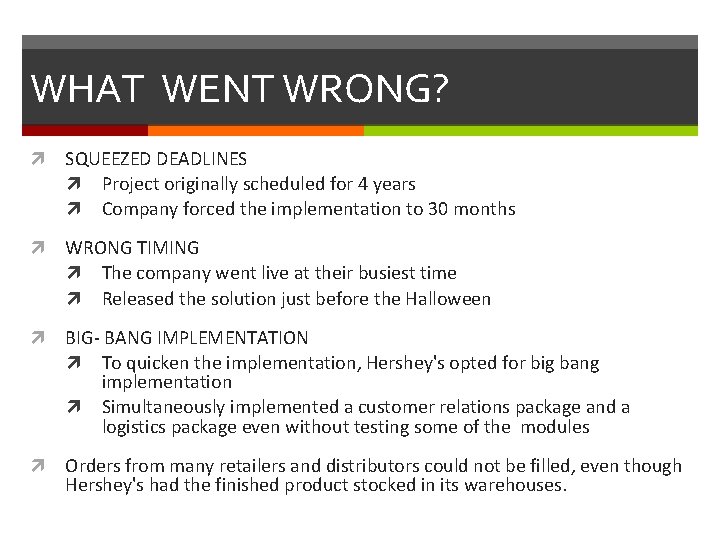 WHAT WENT WRONG?

SQUEEZED DEADLINES

Project originally scheduled for 4 years

Company forced the implementation to 30 months

WRONG TIMING

The company went live at their busiest time

Released the solution just before the Halloween

BIG- BANG IMPLEMENTATION

To quicken the implementation, Hershey's opted for big bang implementation

Simultaneously implemented a customer relations package and a logistics package even without testing some of the modules

Orders from many retailers and distributors could not be filled, even though Hershey's had the finished product stocked in its warehouses.